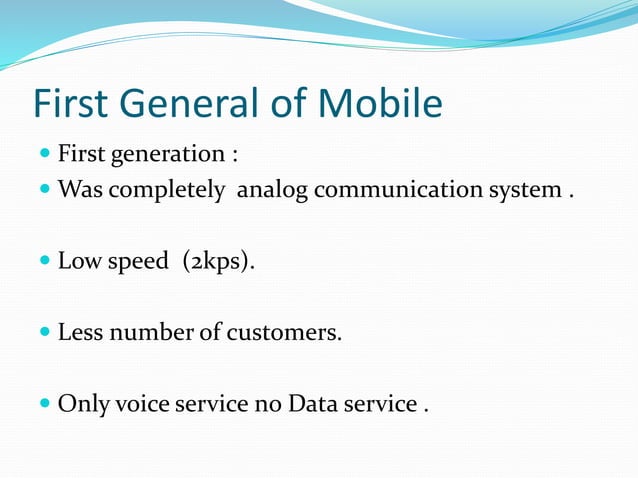 First General of Mobile

- First generation :
- Was completely analog communication system .

- Low speed (2kps).

- Less number of customers.

- Only voice service no Data service .